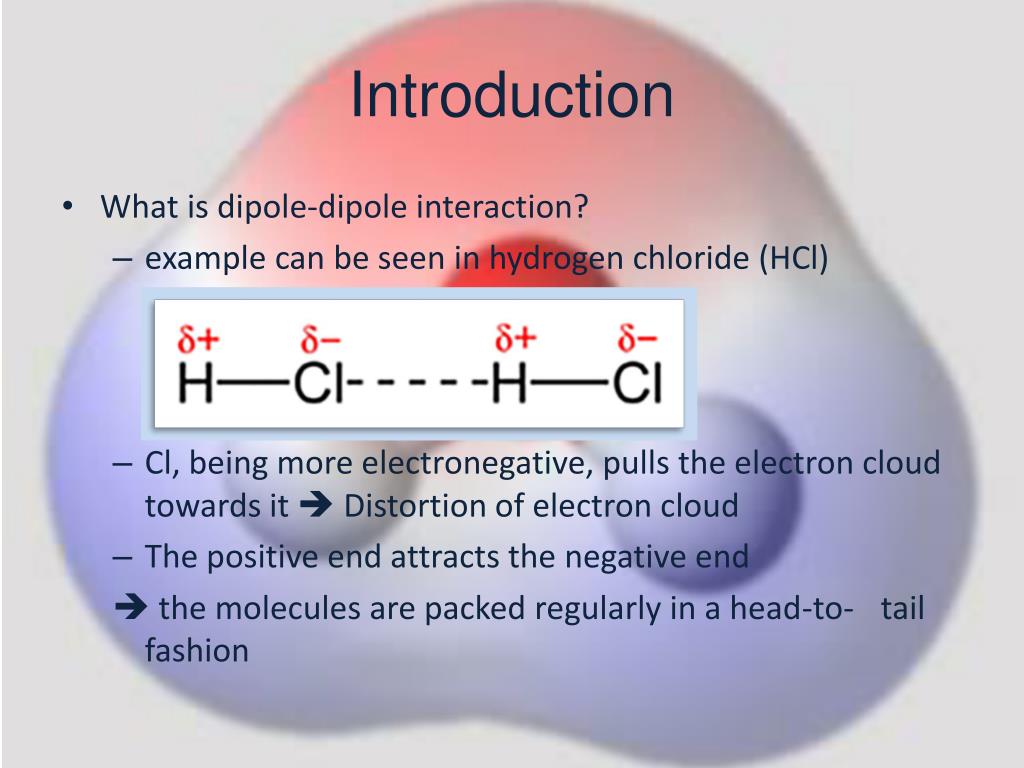 Introduction

• What is dipole-dipole interaction?
– example can be seen in hydrogen chloride (HCl)

$\delta+$ $\delta-$ $\delta+$ $\delta-$
H—Cl- - - - -H—Cl

– Cl, being more electronegative, pulls the electron cloud towards it ➔ Distortion of electron cloud
– The positive end attracts the negative end
➔ the molecules are packed regularly in a head-to- tail fashion